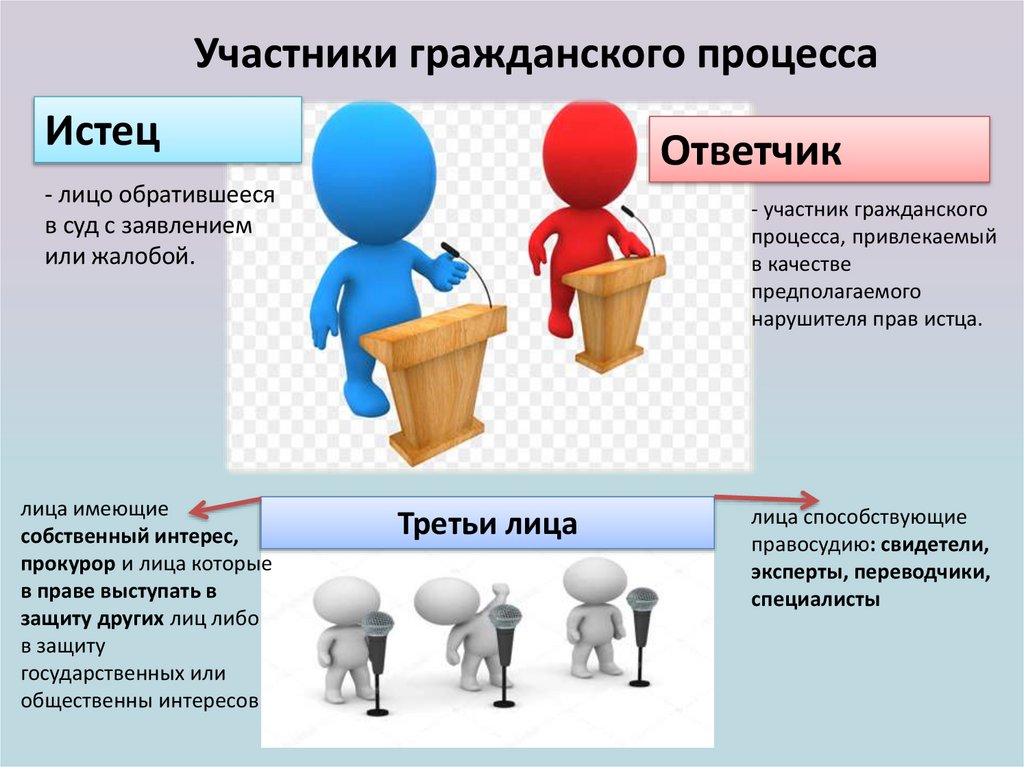 Участники гражданского процесса

Истец

- лицо обратившееся в суд с заявлением или жалобой.

Ответчик

- участник гражданского процесса, привлекаемый в качестве предполагаемого нарушителя прав истца.

Третьи лица

лица имеющие собственный интерес, прокурор и лица которые в праве выступать в защиту других лиц либо в защиту государственных или общественны интересов

лица способствующие правосудию: свидетели, эксперты, переводчики, специалисты